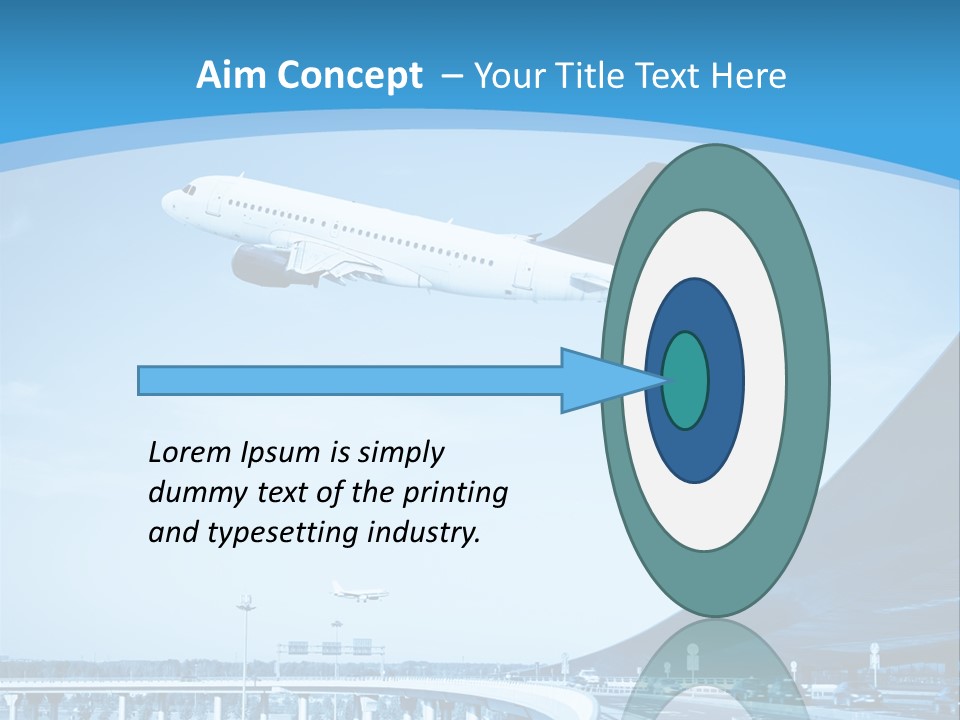 Aim Concept – Your Title Text Here

Lorem Ipsum is simply dummy text of the printing and typesetting industry.